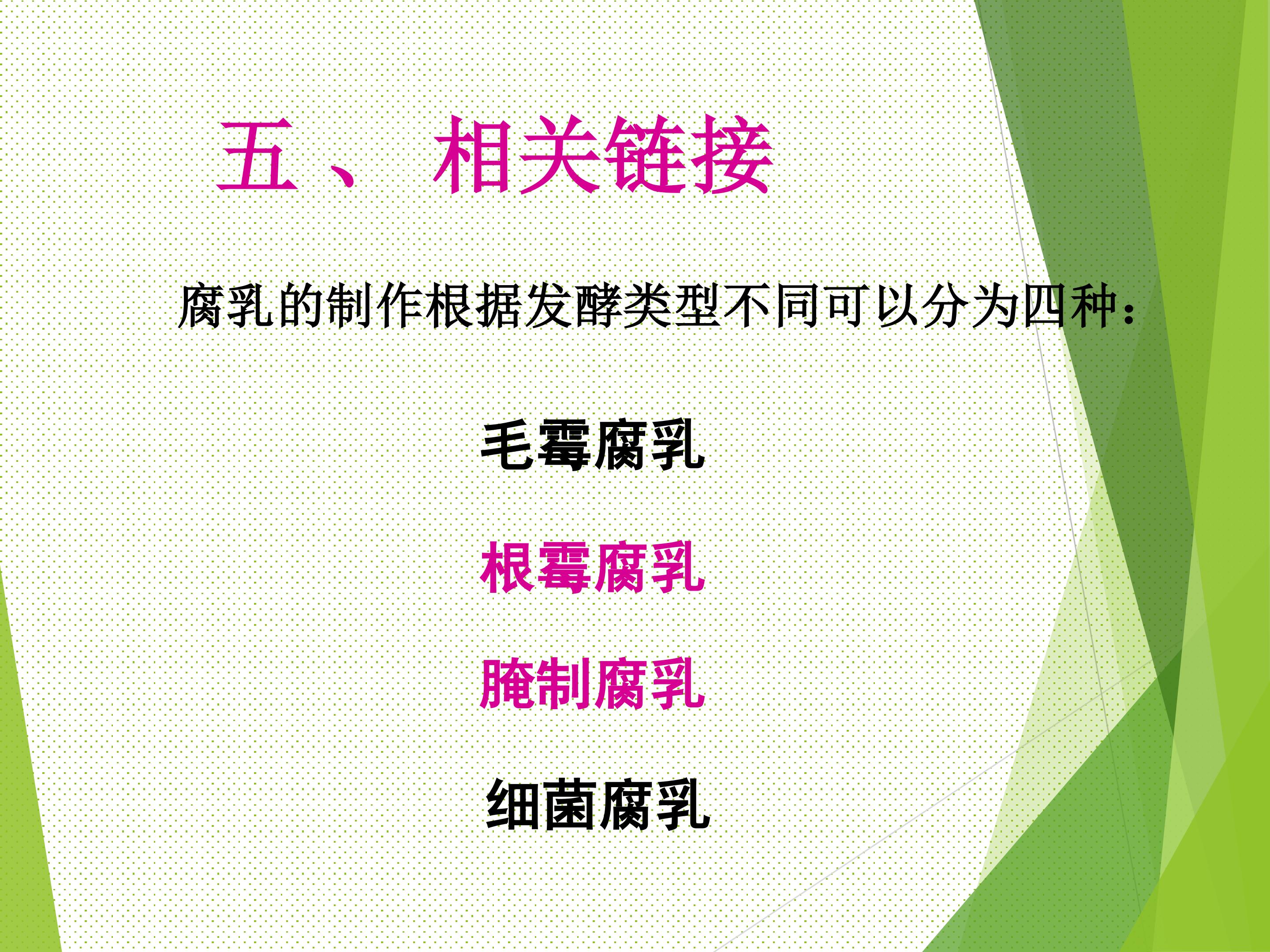 五、 相关链接

腐乳的制作根据发酵类型不同可以分为四种：

毛霉腐乳

根霉腐乳

腌制腐乳

细菌腐乳